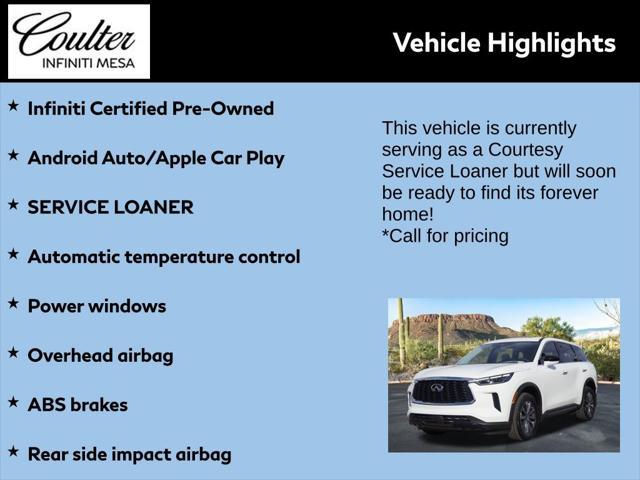 Coulter
INFINITI MESA

Vehicle Highlights

★ Infiniti Certified Pre-Owned

★ Android Auto/Apple Car Play

★ SERVICE LOANER

★ Automatic temperature control

★ Power windows

★ Overhead airbag

★ ABS brakes

★ Rear side impact airbag

This vehicle is currently serving as a Courtesy Service Loaner but will soon be ready to find its forever home!
*Call for pricing